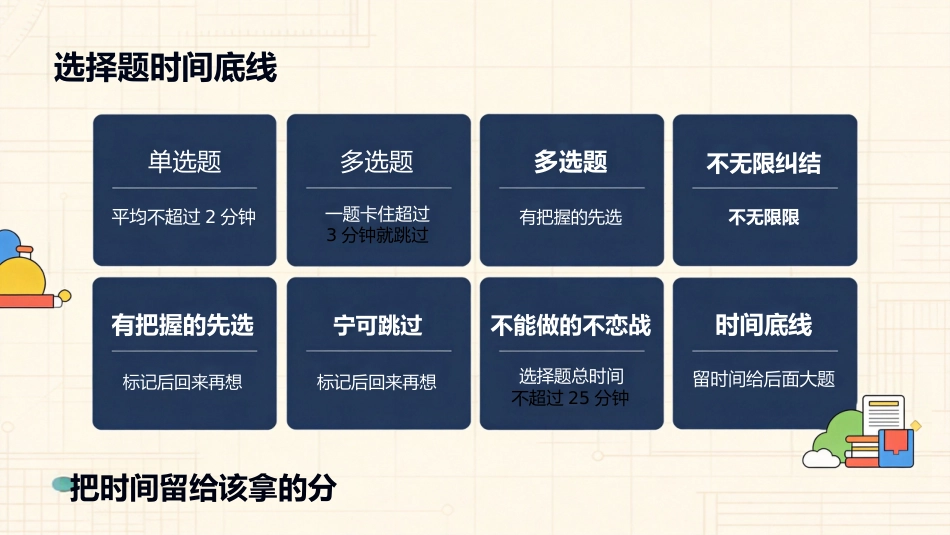 选择题时间底线

单选题
平均不超过 2 分钟

多选题
一题卡住超过 3 分钟就跳过

多选题
有把握的先选

不无限纠结
不无限限

有把握的先选
标记后回来再想

宁可跳过
标记后回来再想

不能做的不恋战
选择题总时间不超过 25 分钟

时间底线
留时间给后面大题

把时间留给该拿的分